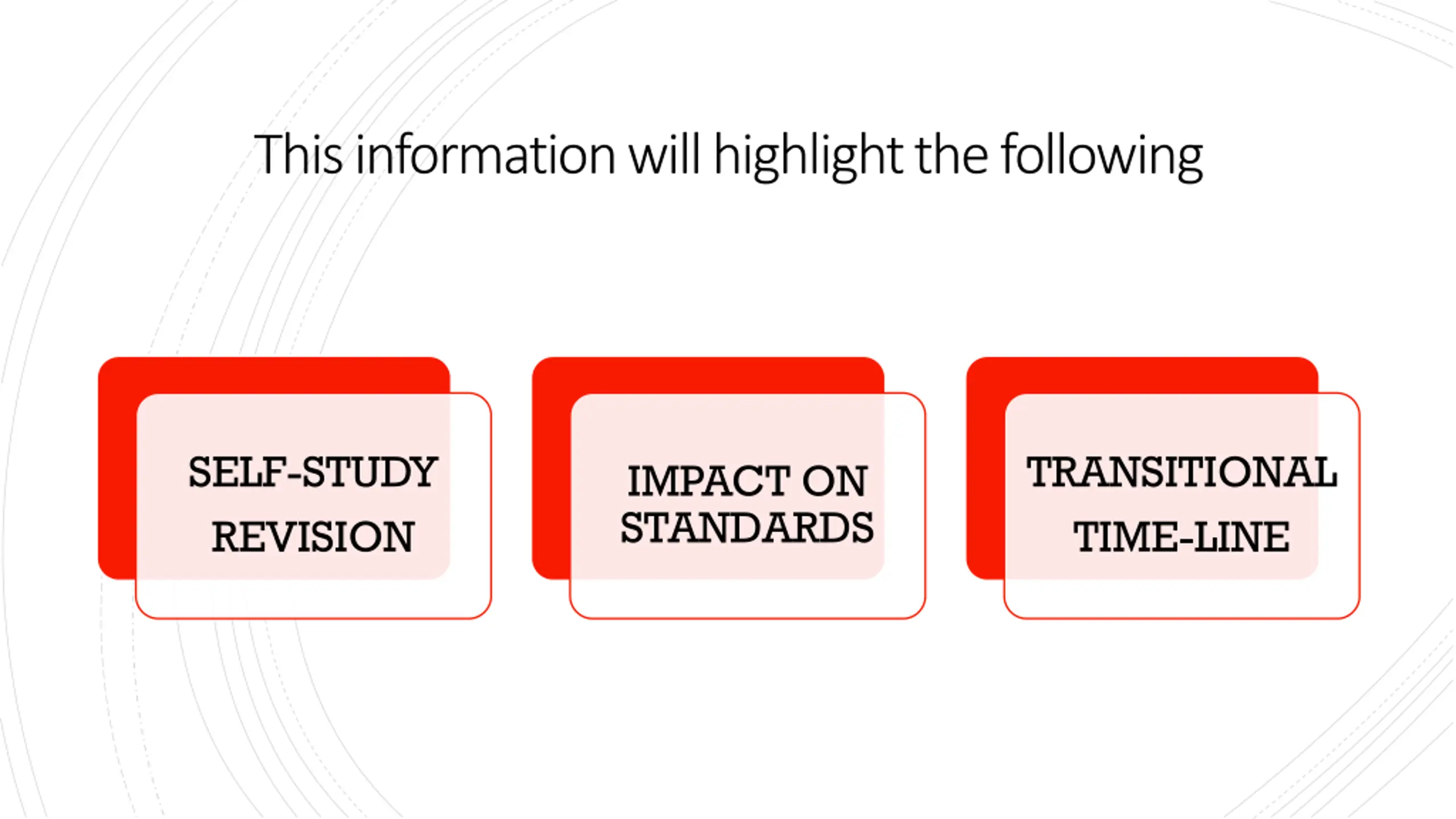 This information will highlight the following

SELF-STUDY REVISION

IMPACT ON STANDARDS

TRANSITIONAL TIME-LINE